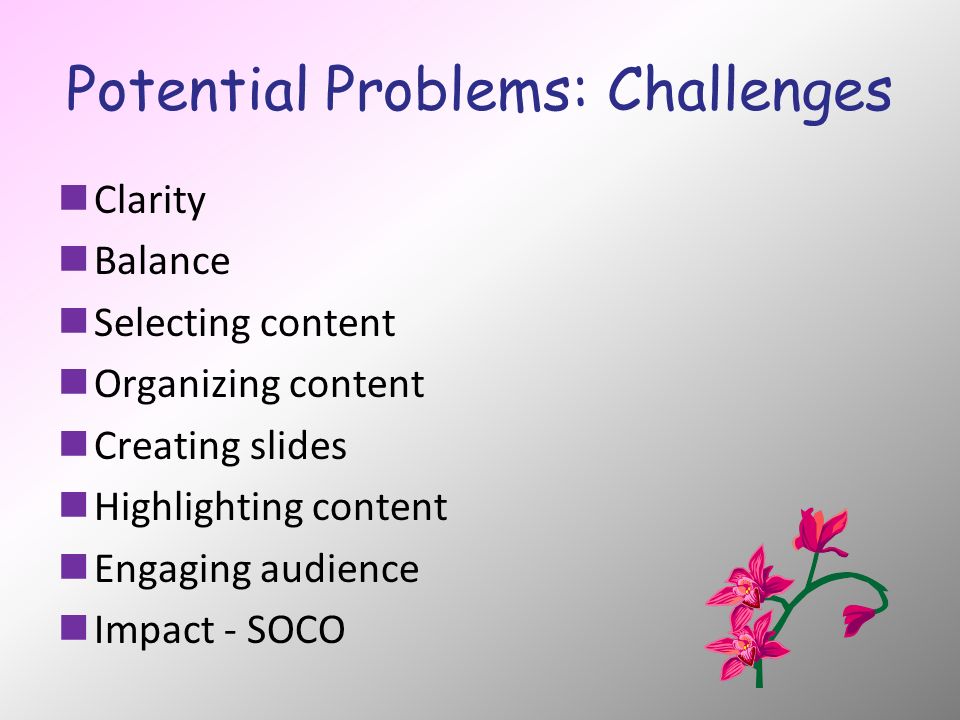 Potential Problems: Challenges

- Clarity
- Balance
- Selecting content
- Organizing content
- Creating slides
- Highlighting content
- Engaging audience
- Impact - SOCO